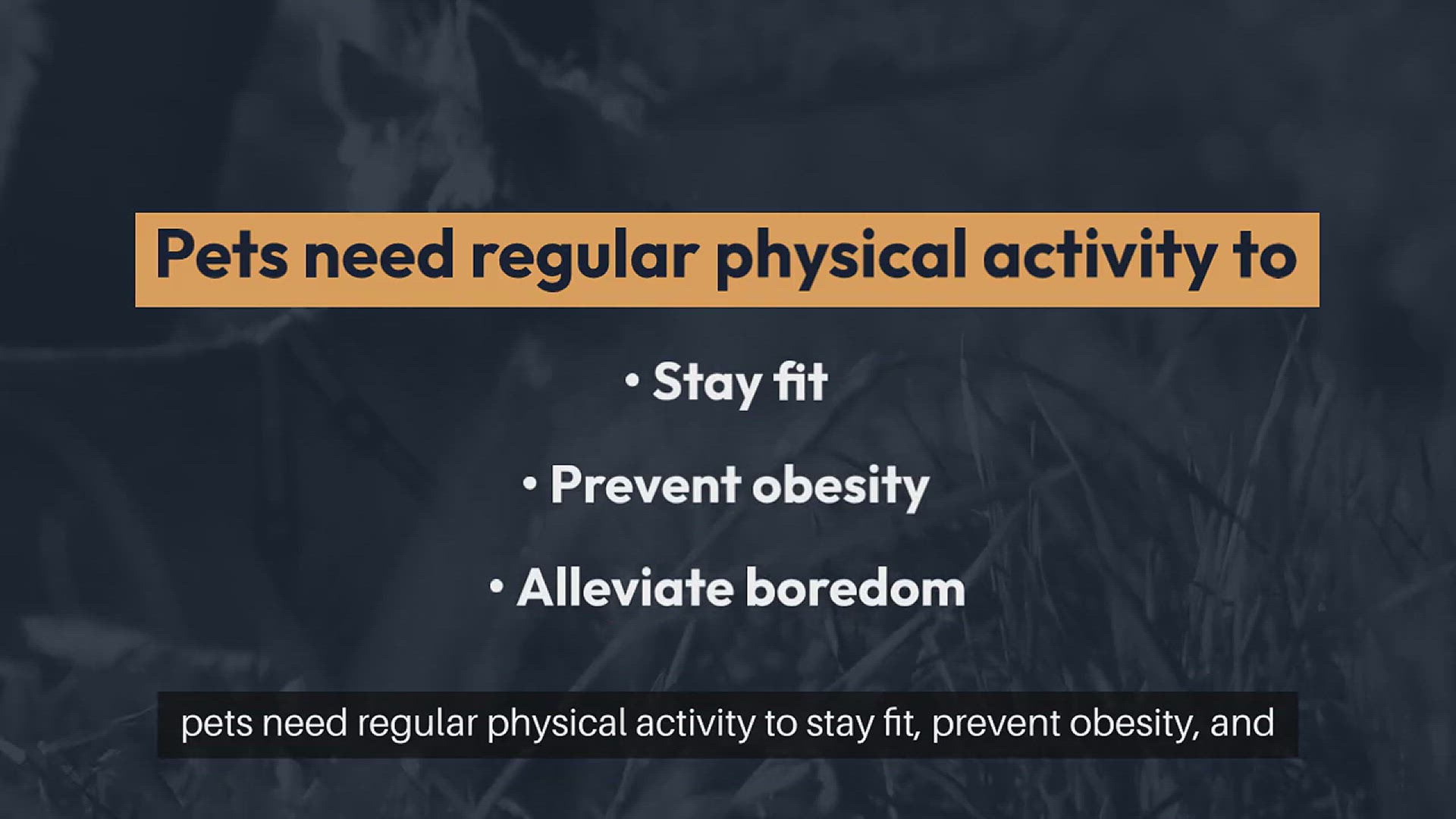 Pets need regular physical activity to

• Stay fit

• Prevent obesity

• Alleviate boredom

pets need regular physical activity to stay fit, prevent obesity, and